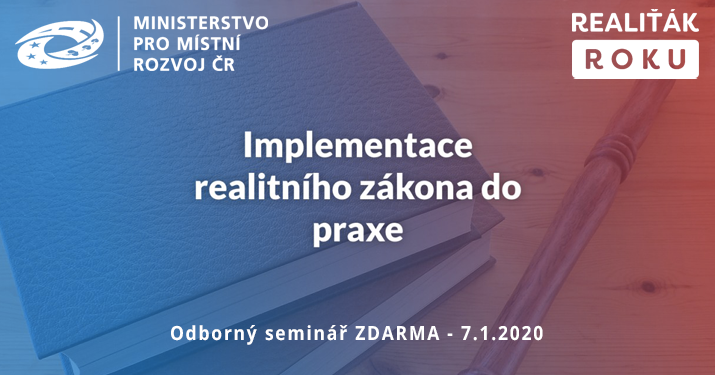 MINISTERSTVO
PRO MÍSTNÍ
ROZVOJ ČR

REALIŤÁK
ROKU

Implementace realitního zákona do praxe

Odborný seminář ZDARMA - 7.1.2020